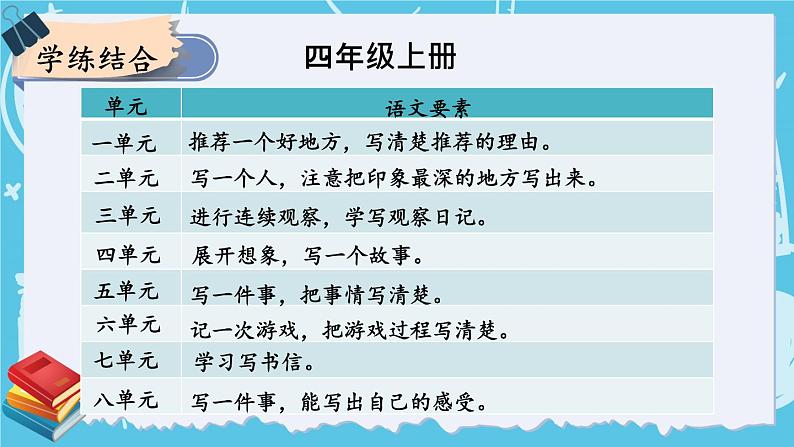 学练结合

四年级上册

| 单元 | 语文要素 |
|---|---|
| 一单元 | 推荐一个好地方，写清楚推荐的理由。 |
| 二单元 | 写一个人，注意把印象最深的地方写出来。 |
| 三单元 | 进行连续观察，学写观察日记。 |
| 四单元 | 展开想象，写一个故事。 |
| 五单元 | 写一件事，把事情写清楚。 |
| 六单元 | 记一次游戏，把游戏过程写清楚。 |
| 七单元 | 学习写书信。 |
| 八单元 | 写一件事，能写出自己的感受。 |